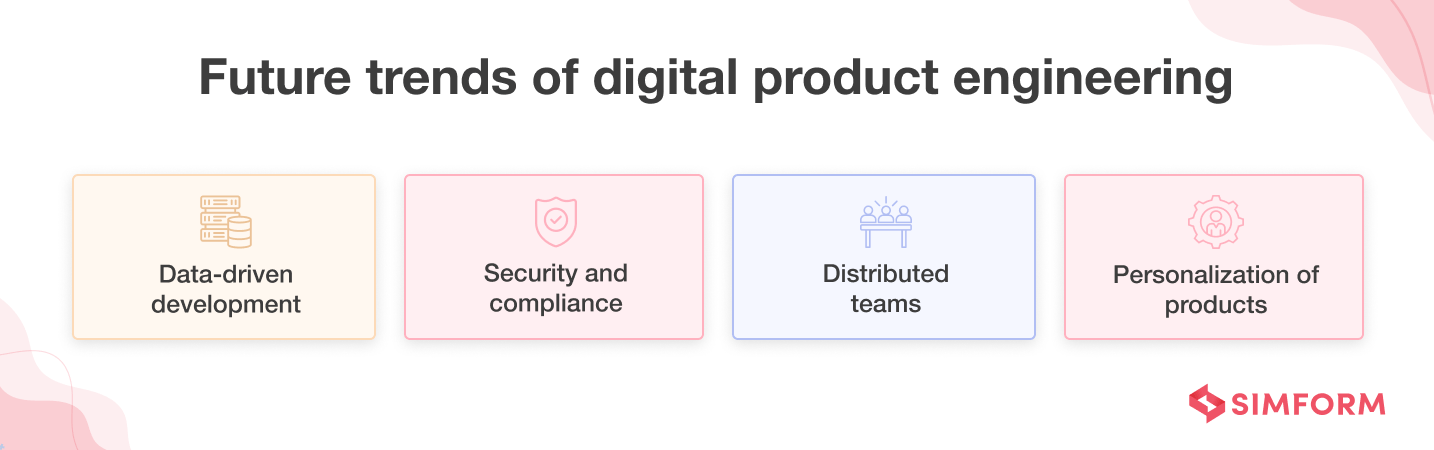 Future trends of digital product engineering

Data-driven development

Security and compliance

Distributed teams

Personalization of products

SIMFORM